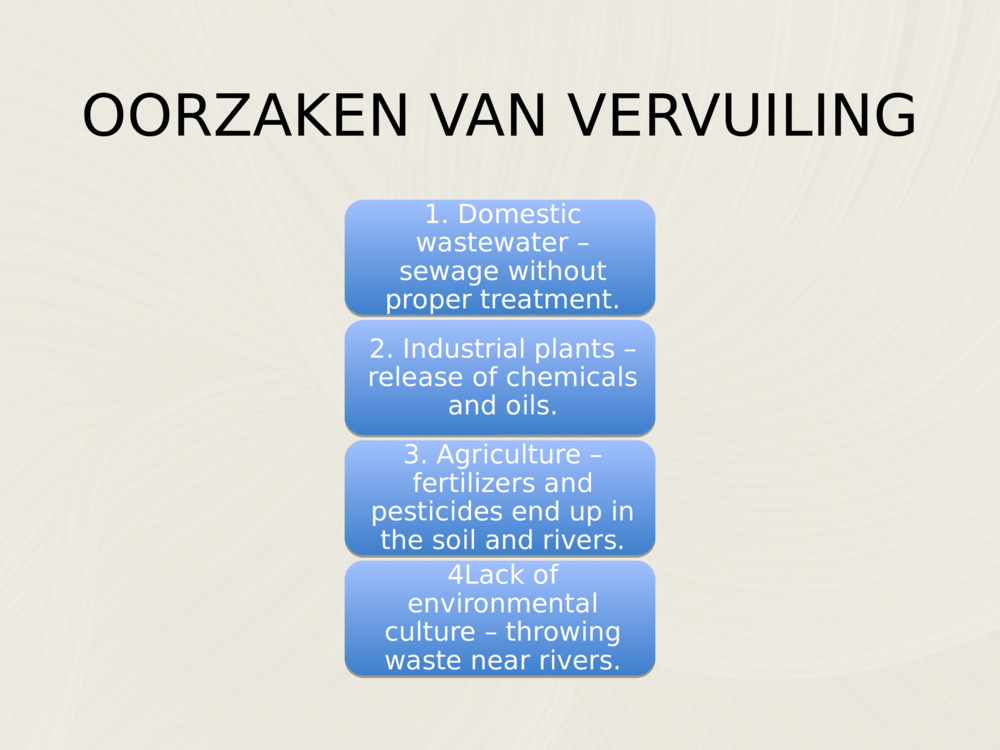 OORZAKEN VAN VERVUILING

1. Domestic wastewater – sewage without proper treatment.

2. Industrial plants – release of chemicals and oils.

3. Agriculture – fertilizers and pesticides end up in the soil and rivers.

4Lack of environmental culture – throwing waste near rivers.